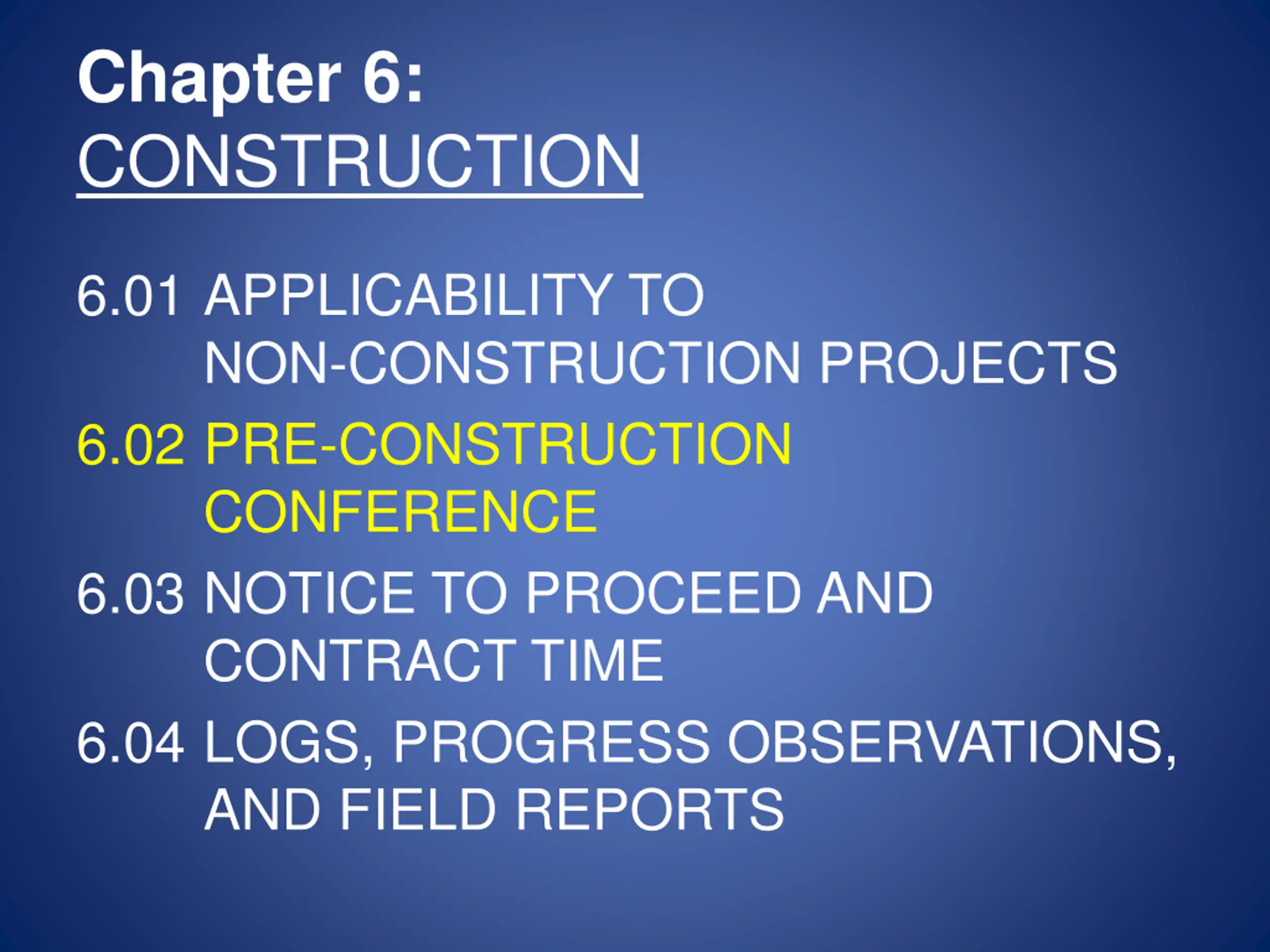 Chapter 6:
CONSTRUCTION

6.01 APPLICABILITY TO NON-CONSTRUCTION PROJECTS

6.02 PRE-CONSTRUCTION CONFERENCE

6.03 NOTICE TO PROCEED AND CONTRACT TIME

6.04 LOGS, PROGRESS OBSERVATIONS, AND FIELD REPORTS